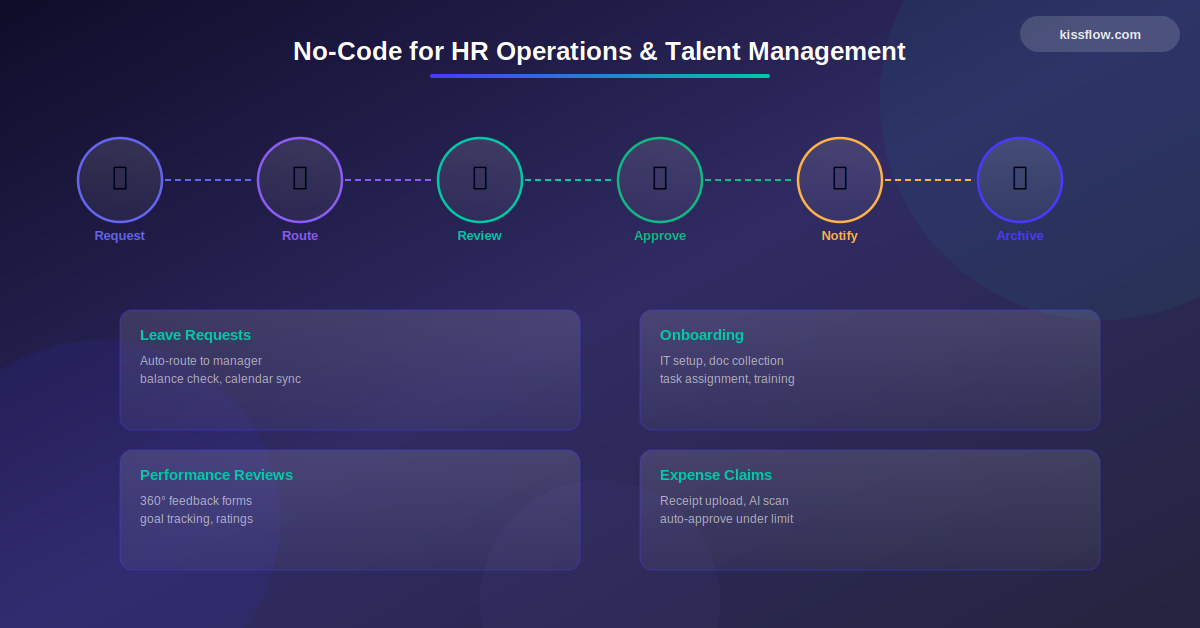 kissflow.com

No-Code for HR Operations & Talent Management

Request

Route

Review

Approve

Notify

Archive

Leave Requests

Auto-route to manager
balance check, calendar sync

Onboarding

IT setup, doc collection
task assignment, training

Performance Reviews

360° feedback forms
goal tracking, ratings

Expense Claims

Receipt upload, AI scan
auto-approve under limit